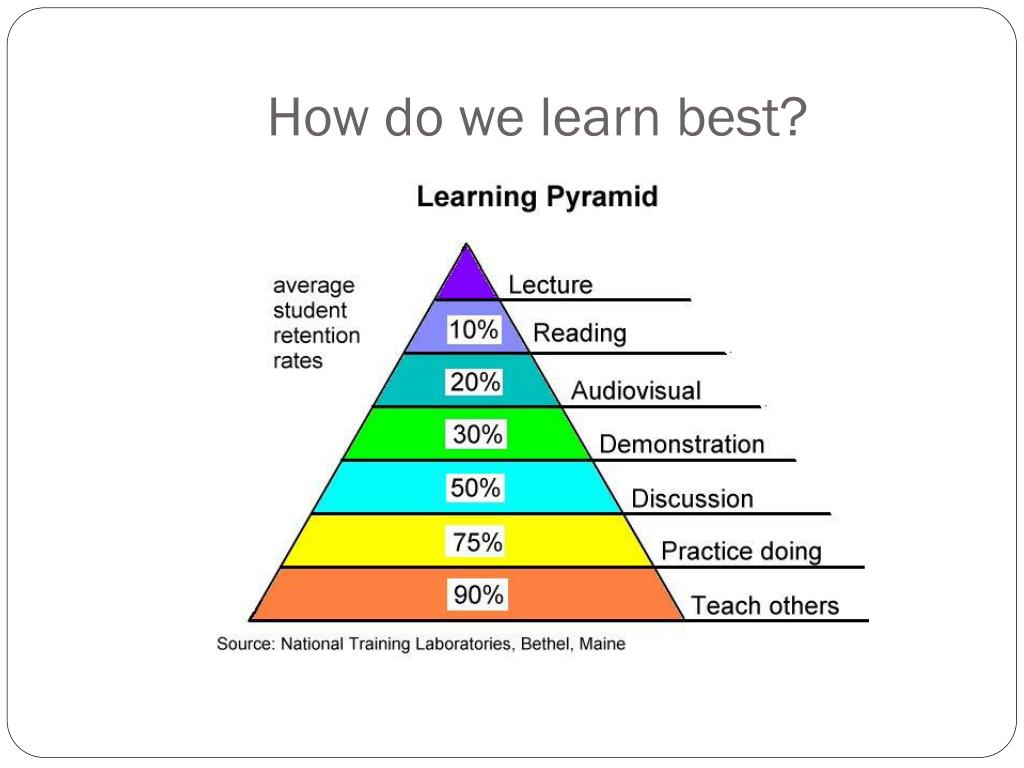 How do we learn best?

Learning Pyramid

average student retention rates

Lecture

10%

Reading

20%

Audiovisual

30%

Demonstration

50%

Discussion

75%

Practice doing

90%

Teach others

Source: National Training Laboratories, Bethel, Maine